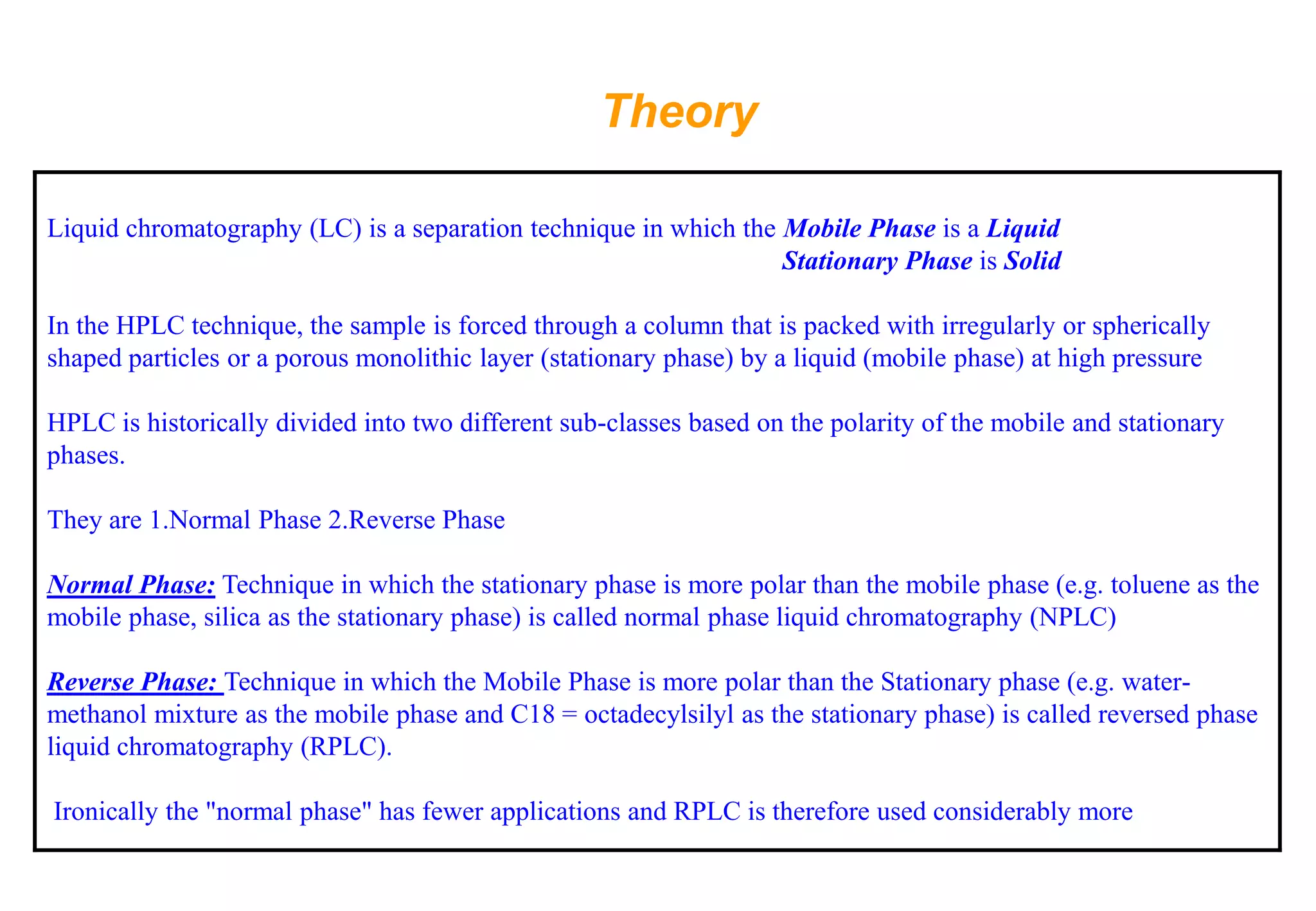 Theory

Liquid chromatography (LC) is a separation technique in which the Mobile Phase is a Liquid
Stationary Phase is Solid

In the HPLC technique, the sample is forced through a column that is packed with irregularly or spherically shaped particles or a porous monolithic layer (stationary phase) by a liquid (mobile phase) at high pressure

HPLC is historically divided into two different sub-classes based on the polarity of the mobile and stationary phases.

They are 1.Normal Phase 2.Reverse Phase

Normal Phase: Technique in which the stationary phase is more polar than the mobile phase (e.g. toluene as the mobile phase, silica as the stationary phase) is called normal phase liquid chromatography (NPLC)

Reverse Phase: Technique in which the Mobile Phase is more polar than the Stationary phase (e.g. water-methanol mixture as the mobile phase and C18 = octadecylsilyl as the stationary phase) is called reversed phase liquid chromatography (RPLC).

Ironically the "normal phase" has fewer applications and RPLC is therefore used considerably more